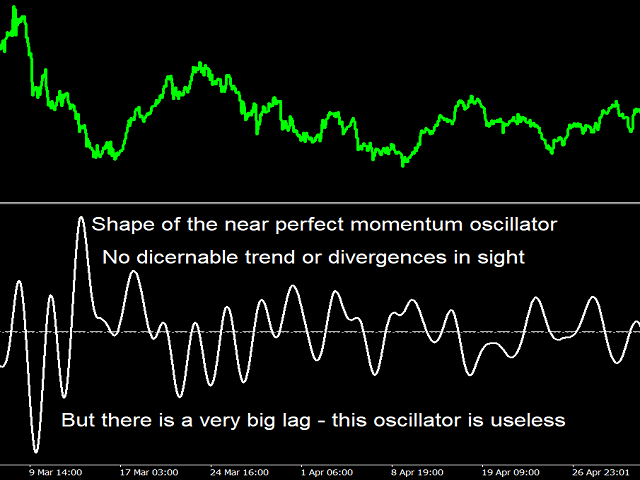 Shape of the near perfect momentum oscillator

No dicernable trend or divergences in sight

But there is a very big lag - this oscillator is useless

9 Mar 14:00 17 Mar 03:00 24 Mar 16:00 1 Apr 06:00 8 Apr 19:00 19 Apr 09:00 26 Apr 23:01